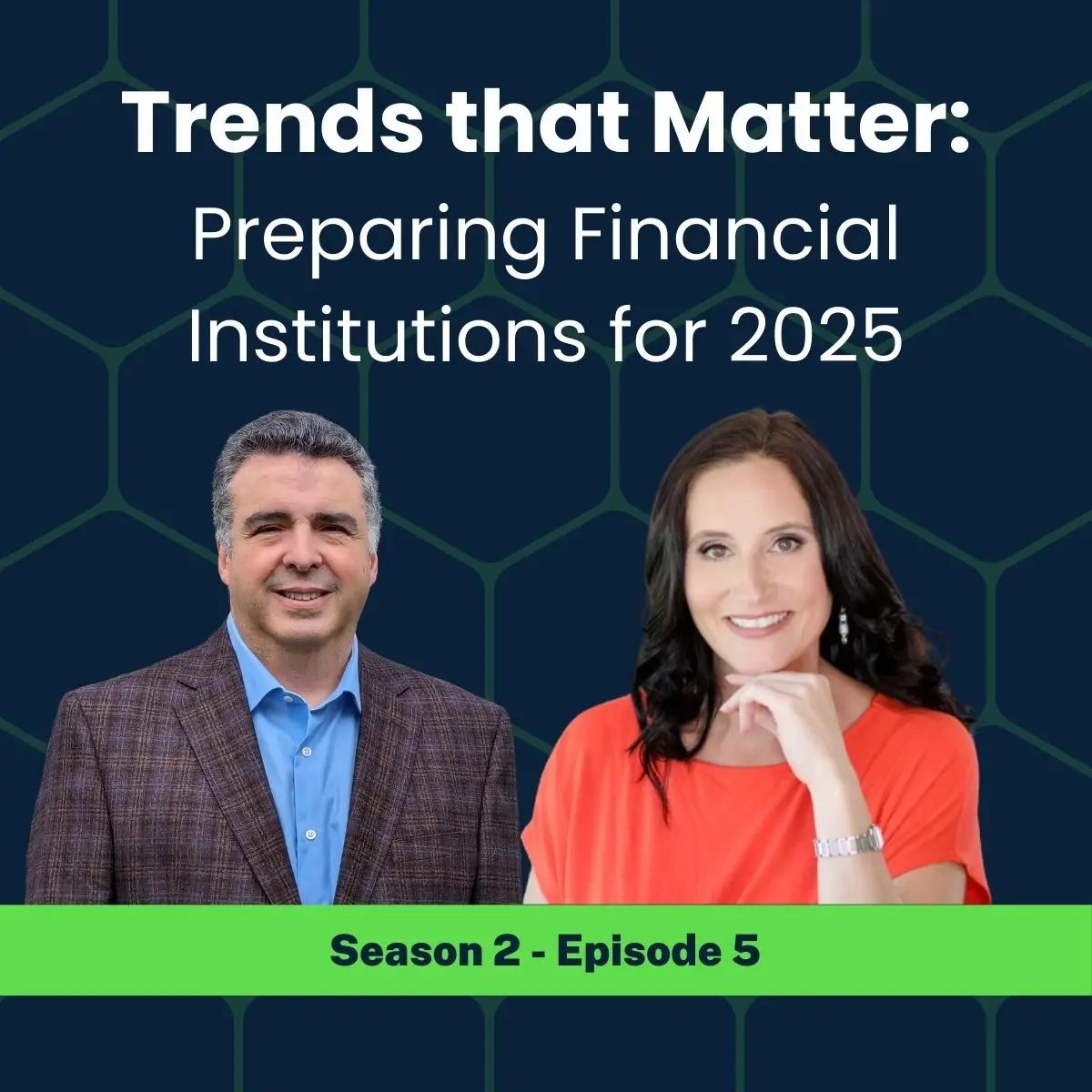 Trends that Matter:
Preparing Financial Institutions for 2025

Season 2 - Episode 5